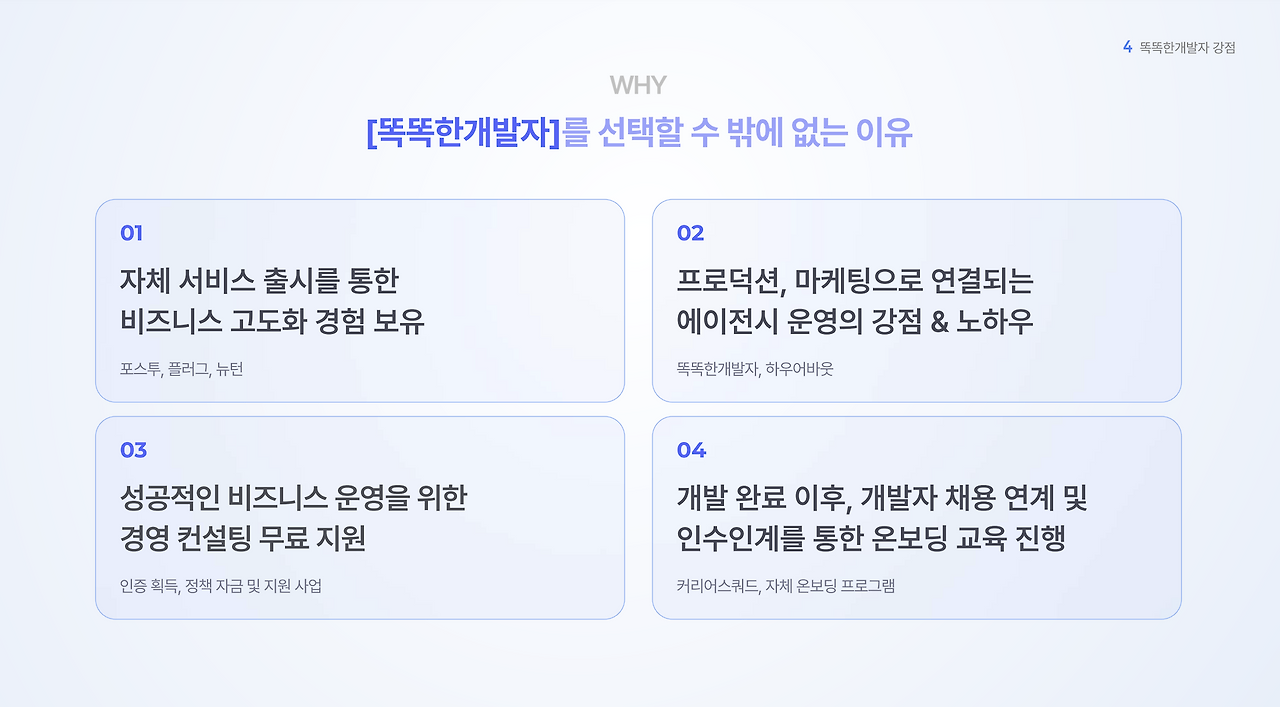 4 똑똑한개발자 강점

WHY

[똑똑한개발자]를 선택할 수 밖에 없는 이유

01

자체 서비스 출시를 통한 비즈니스 고도화 경험 보유

포스투, 플러그, 뉴턴

02

프로덕션, 마케팅으로 연결되는 에이전시 운영의 강점 & 노하우

똑똑한개발자, 하우어바웃

03

성공적인 비즈니스 운영을 위한 경영 컨설팅 무료 지원

인증 획득, 정책 자금 및 지원 사업

04

개발 완료 이후, 개발자 채용 연계 및 인수인계를 통한 온보딩 교육 진행

커리어스쿼드, 자체 온보딩 프로그램